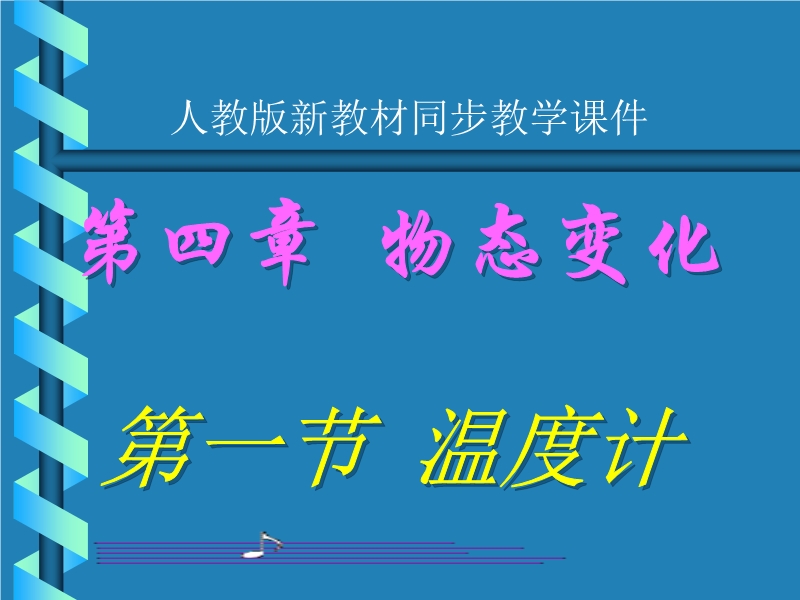 人教版新教材同步教学课件

第四章 物态变化

第一节 温度计